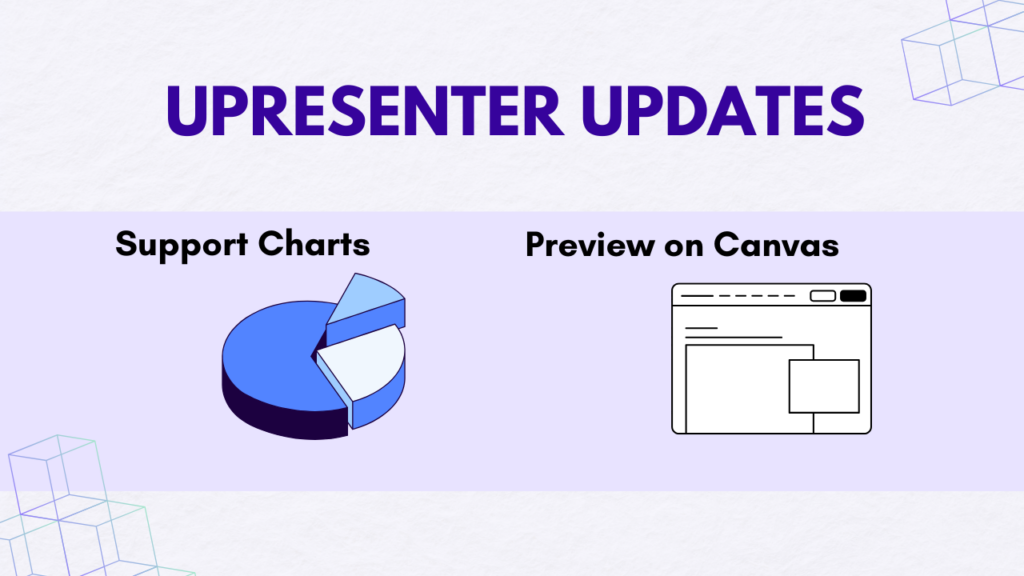 UPRESENTER UPDATES

Support Charts

Preview on Canvas